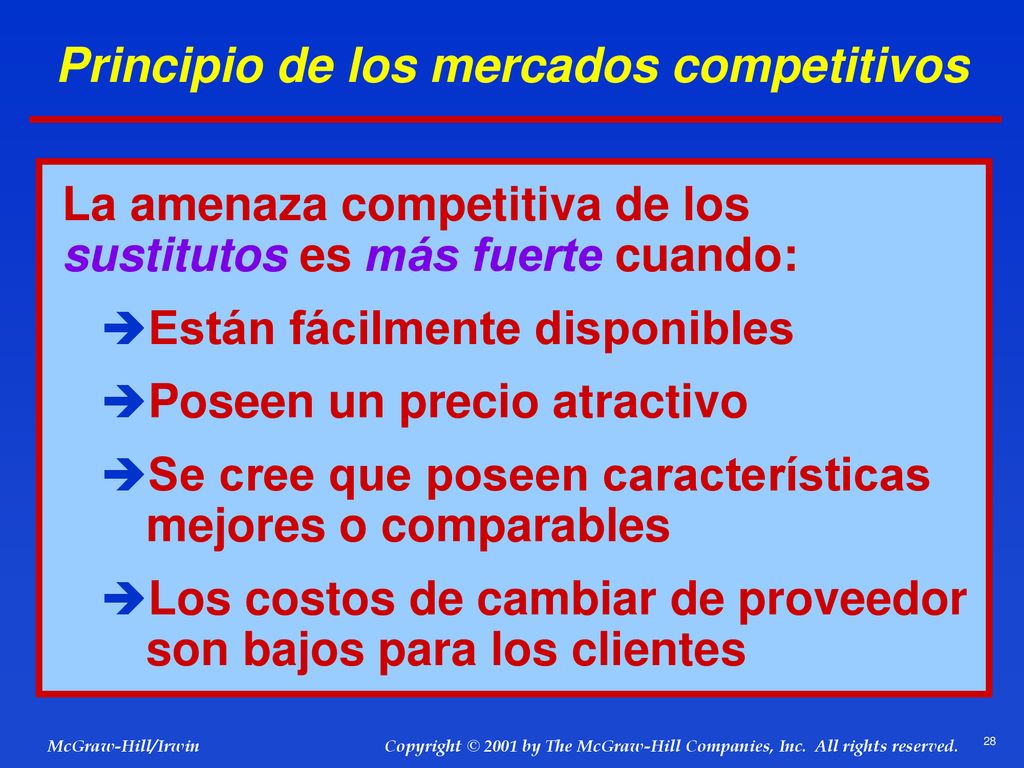 Principio de los mercados competitivos

La amenaza competitiva de los sustitutos es más fuerte cuando:

➔Están fácilmente disponibles

➔Poseen un precio atractivo

➔Se cree que poseen características mejores o comparables

➔Los costos de cambiar de proveedor son bajos para los clientes

McGraw-Hill/Irwin

Copyright © 2001 by The McGraw-Hill Companies, Inc. All rights reserved.

28